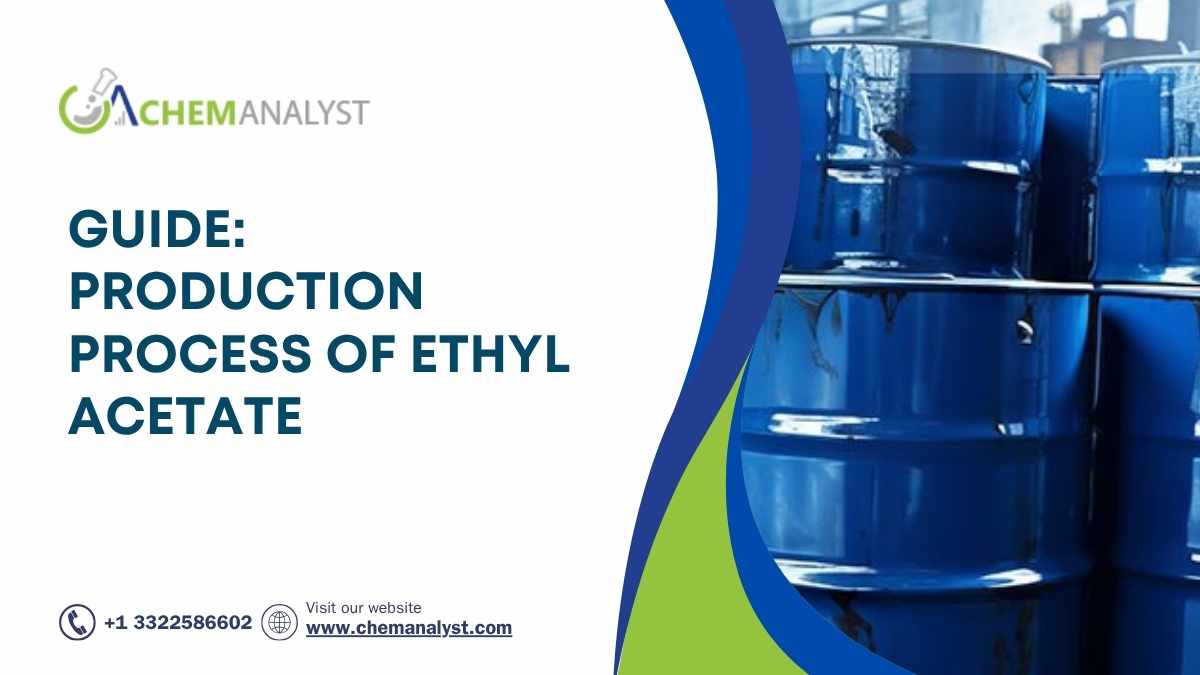 CHEMANALYST

GUIDE: PRODUCTION PROCESS OF ETHYL ACETATE

+1 3322586602

Visit our website
www.chemanalyst.com